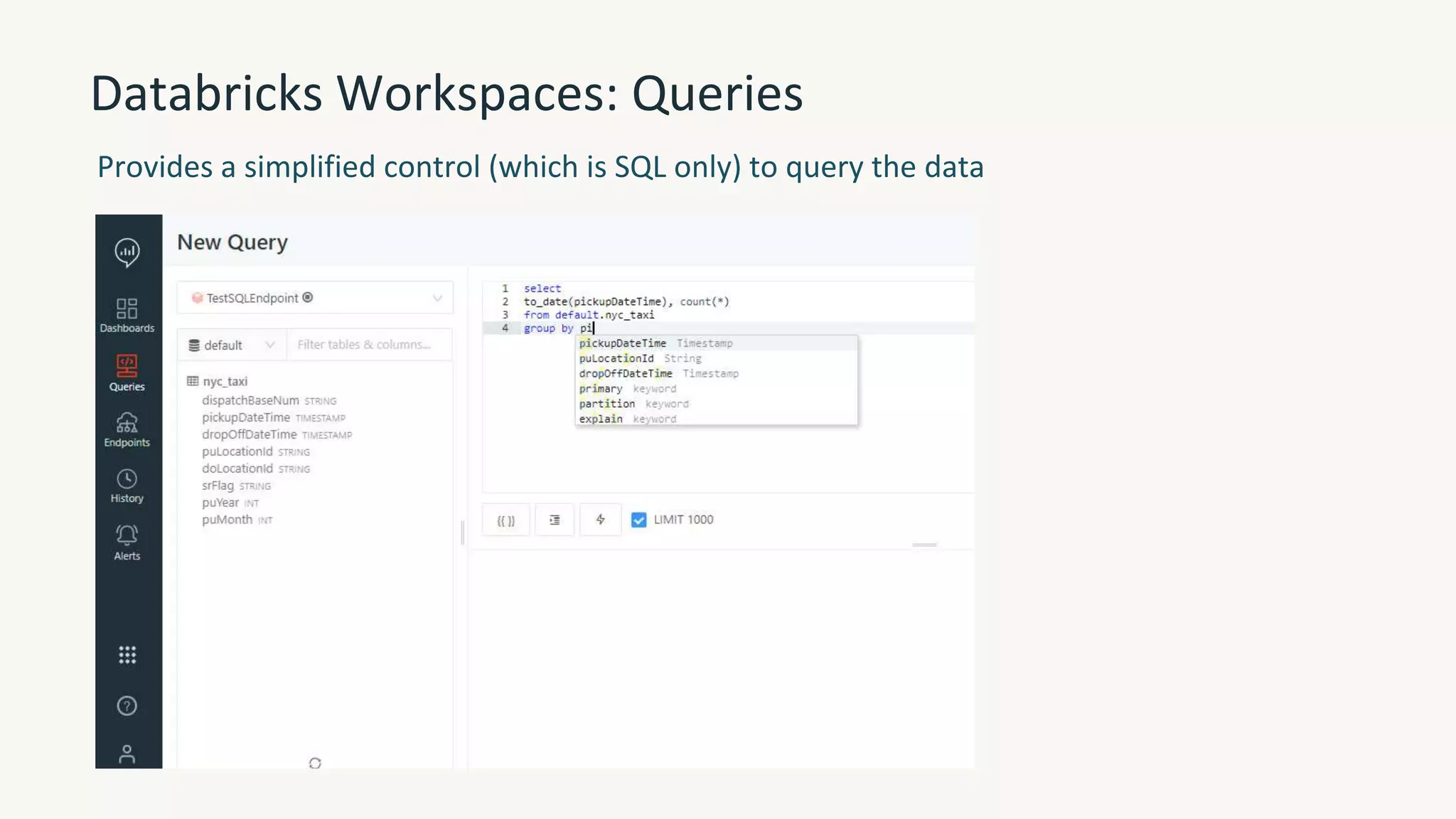 Databricks Workspaces: Queries

Provides a simplified control (which is SQL only) to query the data

Dashboards
Queries
Endpoints
History
Alerts

New Query

TestSQLEndpoint

default
Filter tables & columns...

nyc_taxi
dispatchBaseNum STRING
pickupDateTime TIMESTAMP
dropOffDateTime TIMESTAMP
puLocationId STRING
doLocationId STRING
srFlag STRING
puYear INT
puMonth INT

1 select
2 to_date(pickupDateTime), count(*)
3 from default.nyc_taxi
4 group by pi

pickupDateTime Timestamp
puLocationId String
dropOffDateTime Timestamp
primary keyword
partition keyword
explain keyword

{{ }}
LIMIT 1000